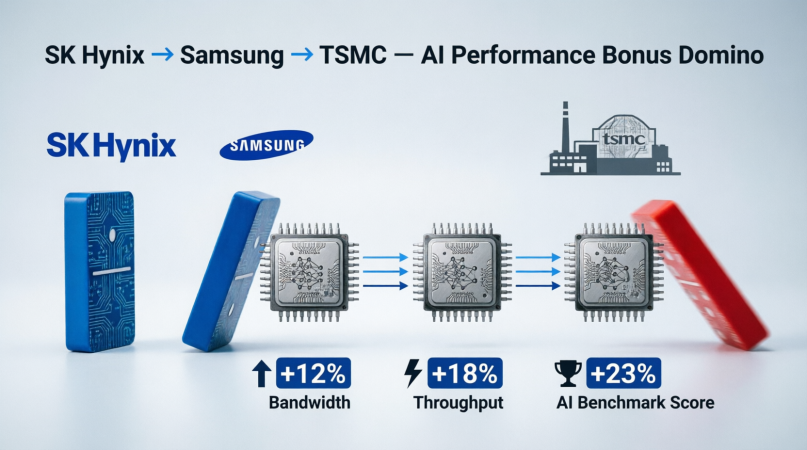 SK Hynix → Samsung → TSMC — AI Performance Bonus Domino

SK Hynix

SAMSUNG

tsmc

+12%
Bandwidth

+18%
Throughput

+23%
AI Benchmark Score